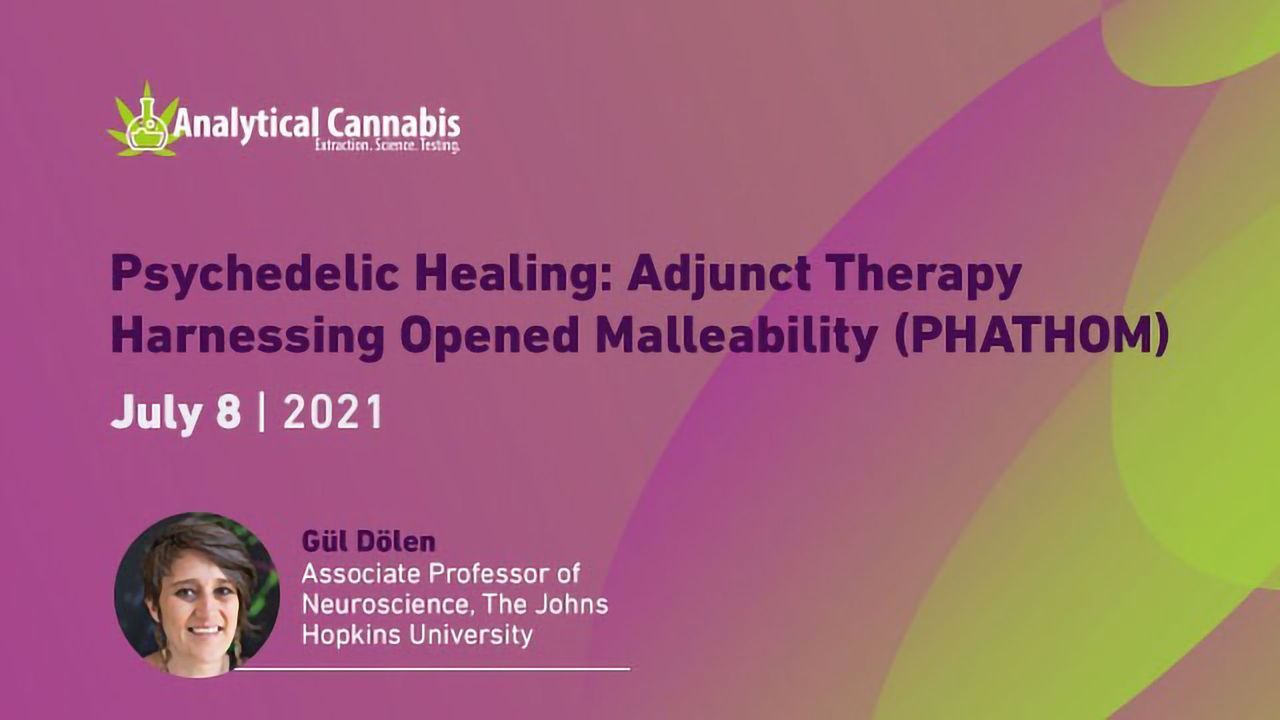 Analytical Cannabis
Extraction. Science. Testing.

Psychedelic Healing: Adjunct Therapy Harnessing Opened Malleability (PHATHOM)

July 8 | 2021

Gül Dölen
Associate Professor of Neuroscience, The Johns Hopkins University